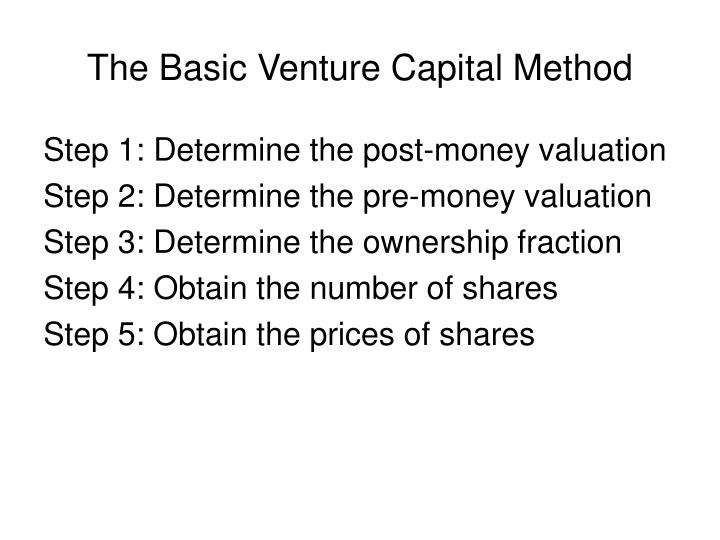 The Basic Venture Capital Method

Step 1: Determine the post-money valuation
Step 2: Determine the pre-money valuation
Step 3: Determine the ownership fraction
Step 4: Obtain the number of shares
Step 5: Obtain the prices of shares